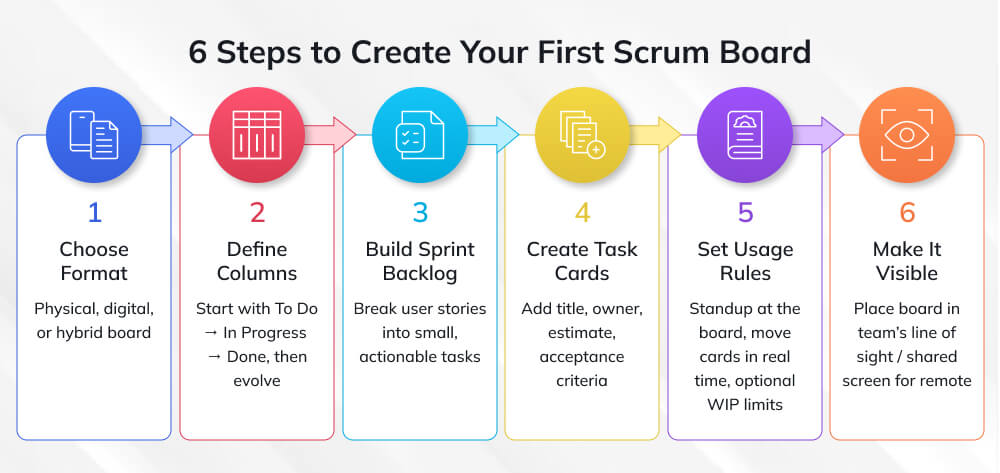 6 Steps to Create Your First Scrum Board

1
Choose Format
Physical, digital, or hybrid board

2
Define Columns
Start with To Do → In Progress → Done, then evolve

3
Build Sprint Backlog
Break user stories into small, actionable tasks

4
Create Task Cards
Add title, owner, estimate, acceptance criteria

5
Set Usage Rules
Standup at the board, move cards in real time, optional WIP limits

6
Make It Visible
Place board in team's line of sight / shared screen for remote